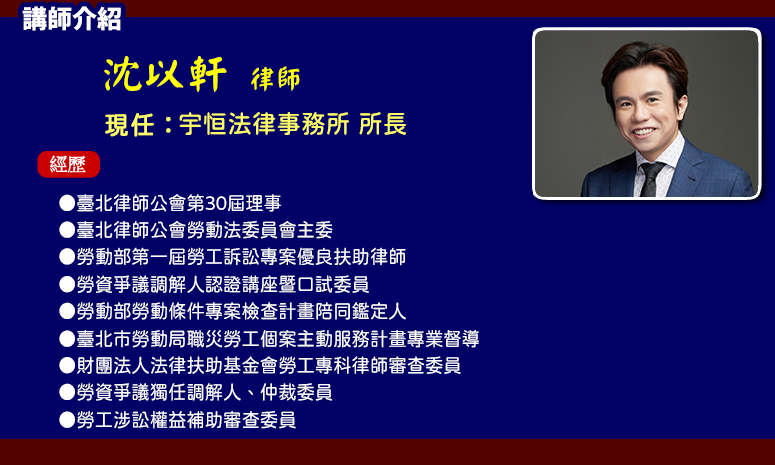 講師介紹

沈以軒 律師

現任：宇恒法律事務所 所長

經歷

●臺北律師公會第30屆理事
●臺北律師公會勞動法委員會主委
●勞動部第一屆勞工訴訟專案優良扶助律師
●勞資爭議調解人認證講座暨口試委員
●勞動部勞動條件專案檢查計畫陪同鑑定人
●臺北市勞動局職災勞工個案主動服務計畫專業督導
●財團法人法律扶助基金會勞工專科律師審查委員
●勞資爭議獨任調解人、仲裁委員
●勞工涉訟權益補助審查委員